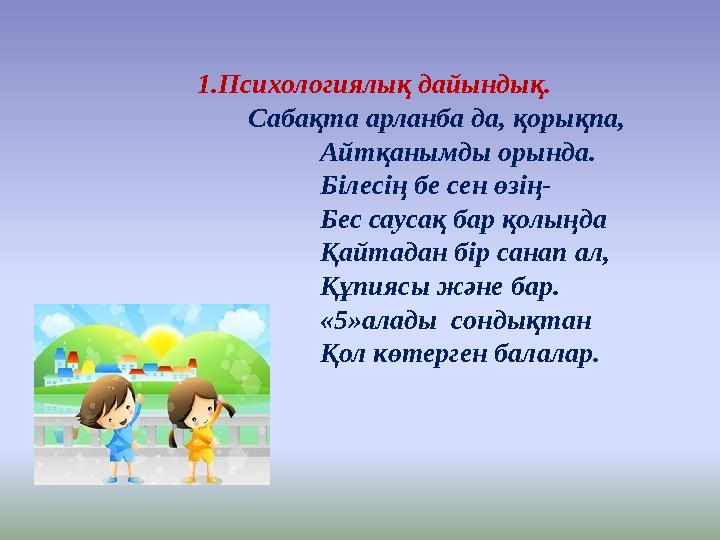 1.Психологиялық дайындық.

Сабақта арланба да, қорықпа,
Айтқанымды орында.
Білесің бе сен өзің-
Бес саусақ бар қолыңда
Қайтадан бір санап ал,
Құпиясы және бар.
«5»алады сондықтан
Қол көтерген балалар.